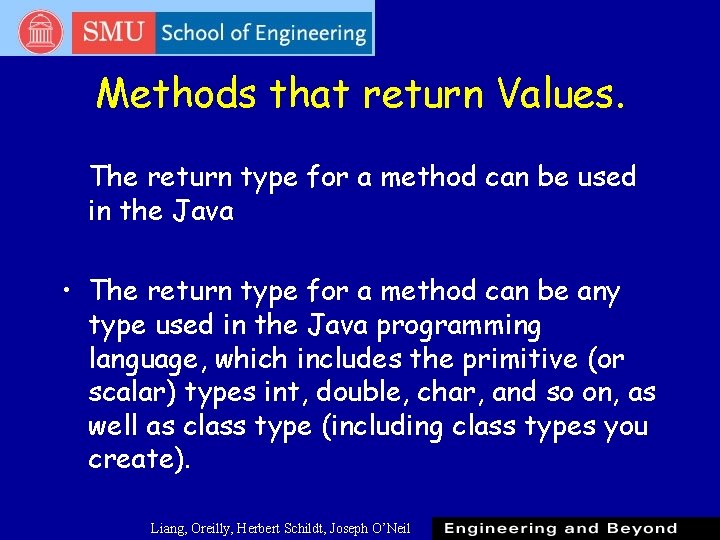 SMU School of Engineering

Methods that return Values.

The return type for a method can be used in the Java

• The return type for a method can be any type used in the Java programming language, which includes the primitive (or scalar) types int, double, char, and so on, as well as class type (including class types you create).

Liang, Oreilly, Herbert Schildt, Joseph O'Neil

Engineering and Beyond